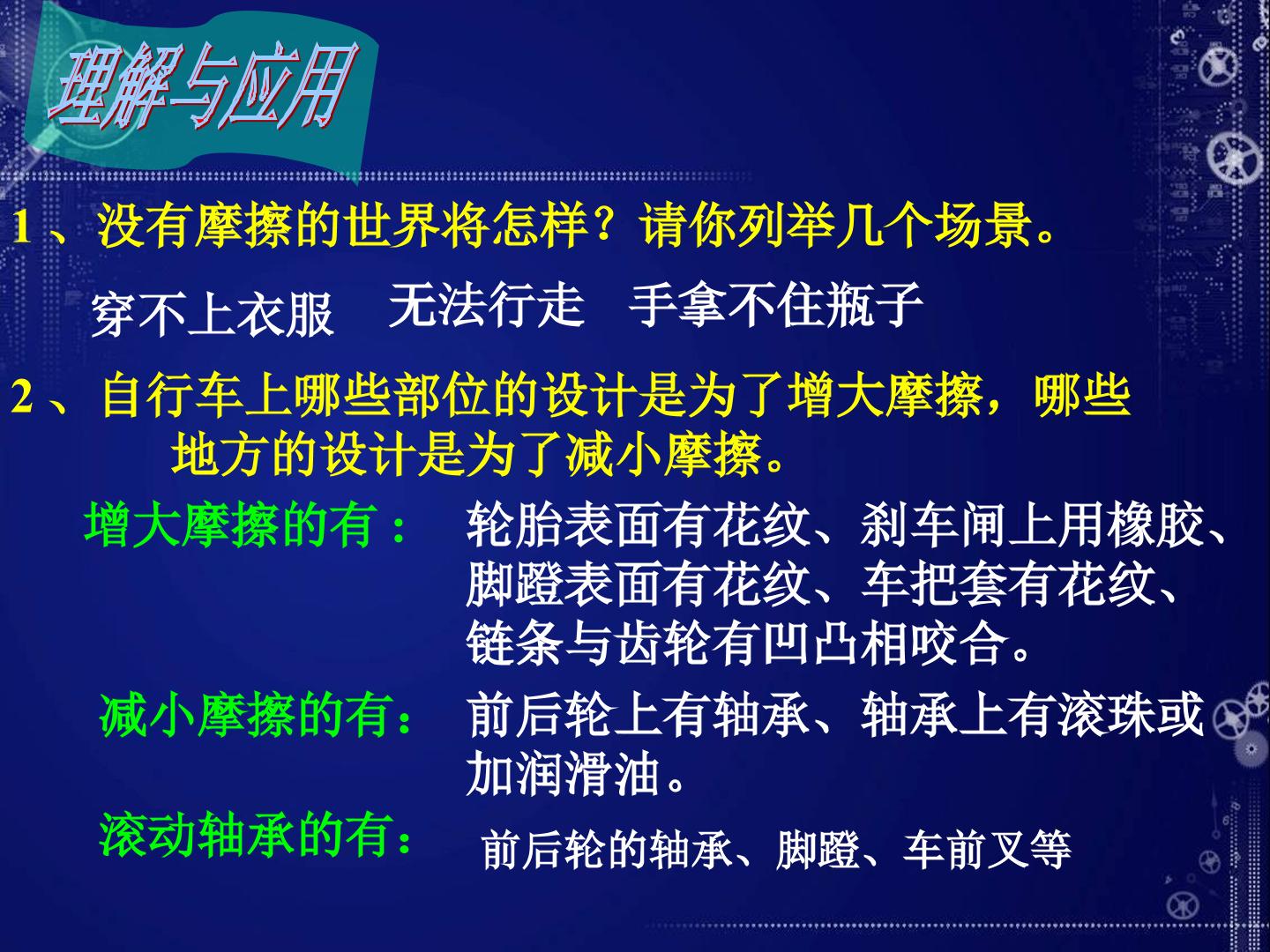 理解与应用

1、没有摩擦的世界将怎样？请你列举几个场景。

穿不上衣服 无法行走 手拿不住瓶子

2、自行车上哪些部位的设计是为了增大摩擦，哪些地方的设计是为了减小摩擦。

增大摩擦的有： 轮胎表面有花纹、刹车闸上用橡胶、脚蹬表面有花纹、车把套有花纹、链条与齿轮有凹凸相咬合。

减小摩擦的有： 前后轮上有轴承、轴承上有滚珠或加润滑油。

滚动轴承的有： 前后轮的轴承、脚蹬、车前叉等